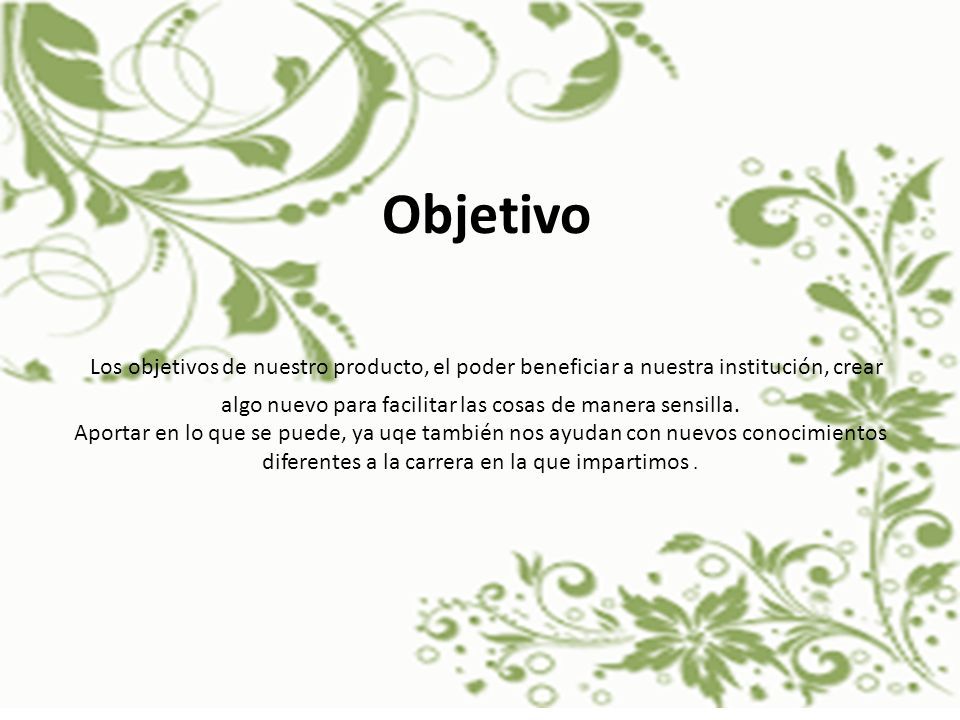 Objetivo

Los objetivos de nuestro producto, el poder beneficiar a nuestra institución, crear algo nuevo para facilitar las cosas de manera sensilla.
Aportar en lo que se puede, ya uqe también nos ayudan con nuevos conocimientos diferentes a la carrera en la que impartimos .